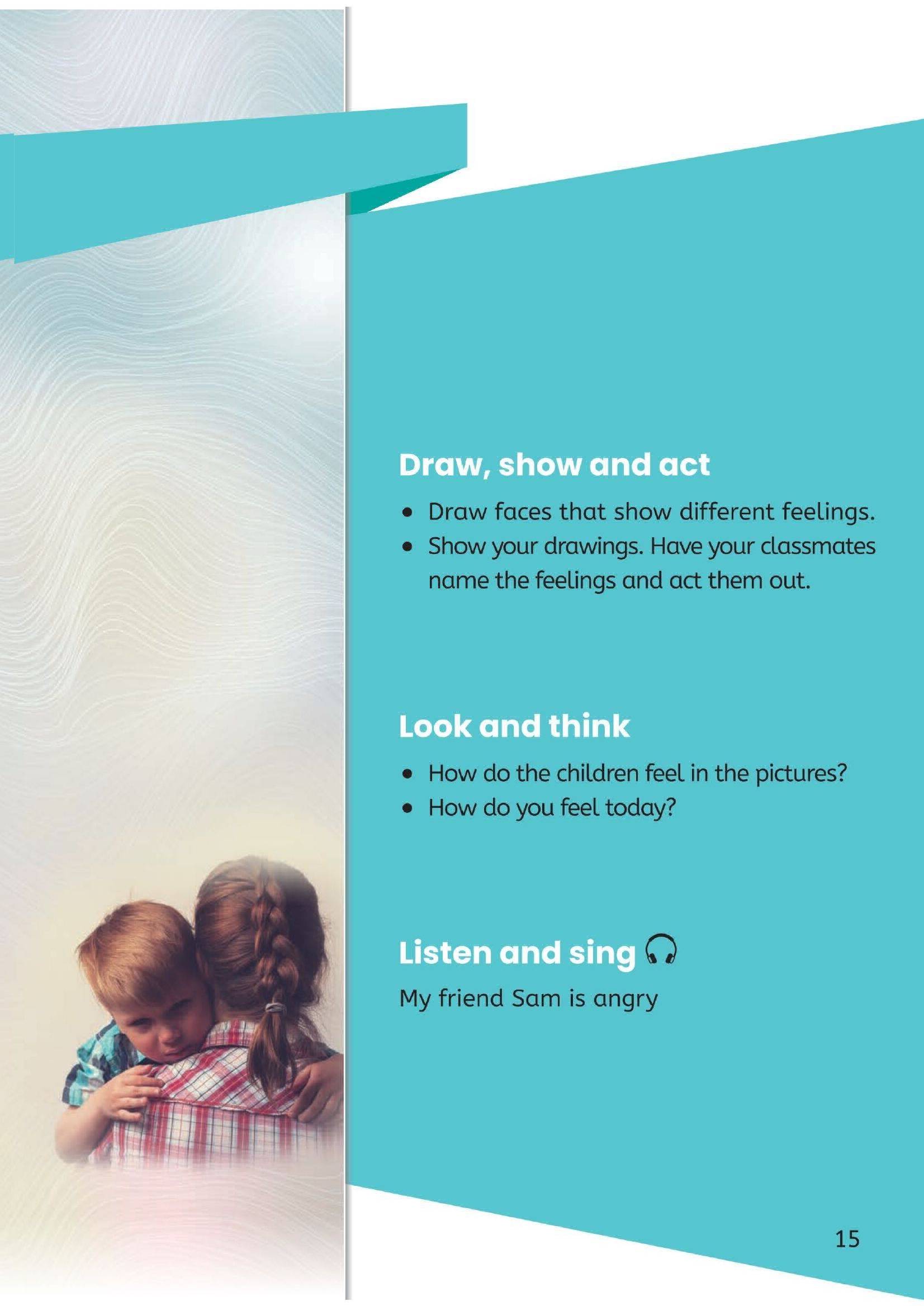 Draw, show and act

• Draw faces that show different feelings.
• Show your drawings. Have your classmates name the feelings and act them out.

Look and think

• How do the children feel in the pictures?
• How do you feel today?

Listen and sing

My friend Sam is angry

15